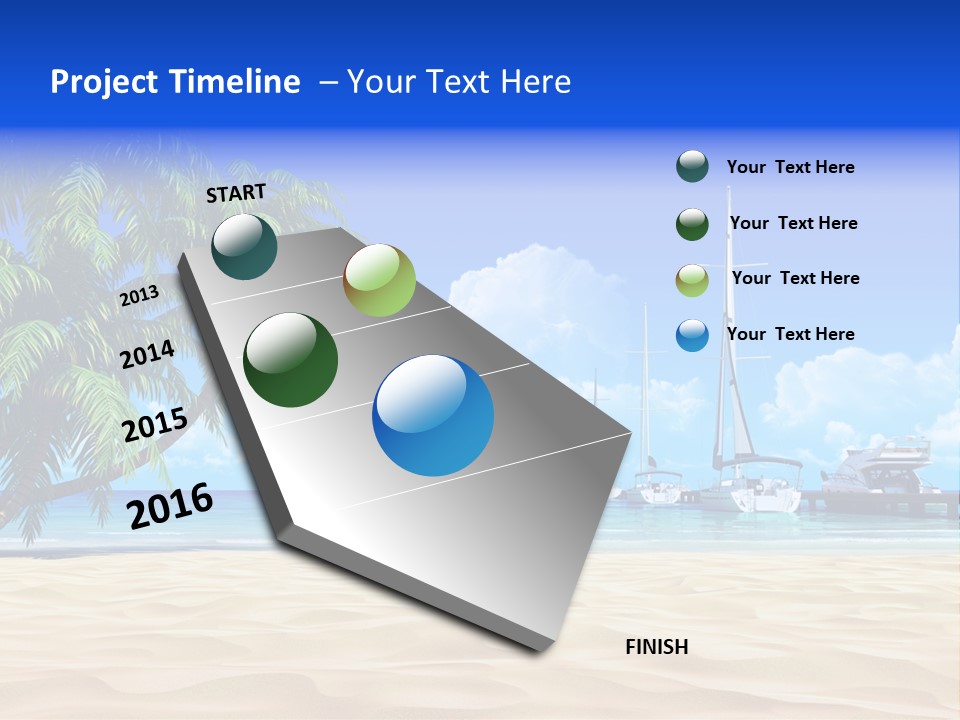 Project Timeline – Your Text Here

START

2013

2014

2015

2016

FINISH

Your Text Here

Your Text Here

Your Text Here

Your Text Here